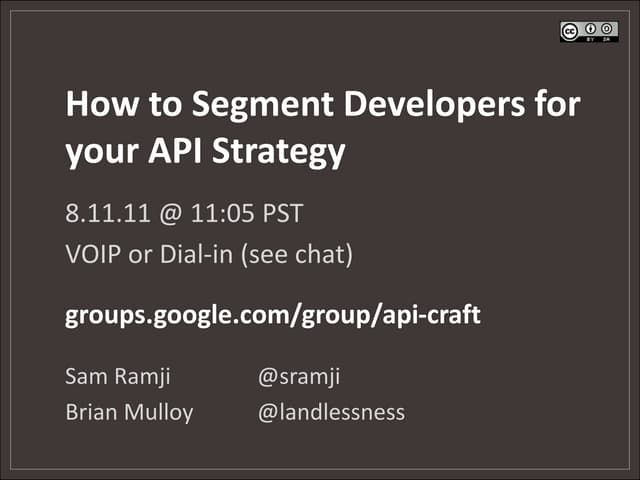 cc BY SA

How to Segment Developers for your API Strategy

8.11.11 @ 11:05 PST

VOIP or Dial-in (see chat)

groups.google.com/group/api-craft

Sam Ramji @sramji

Brian Mulloy @landlessness